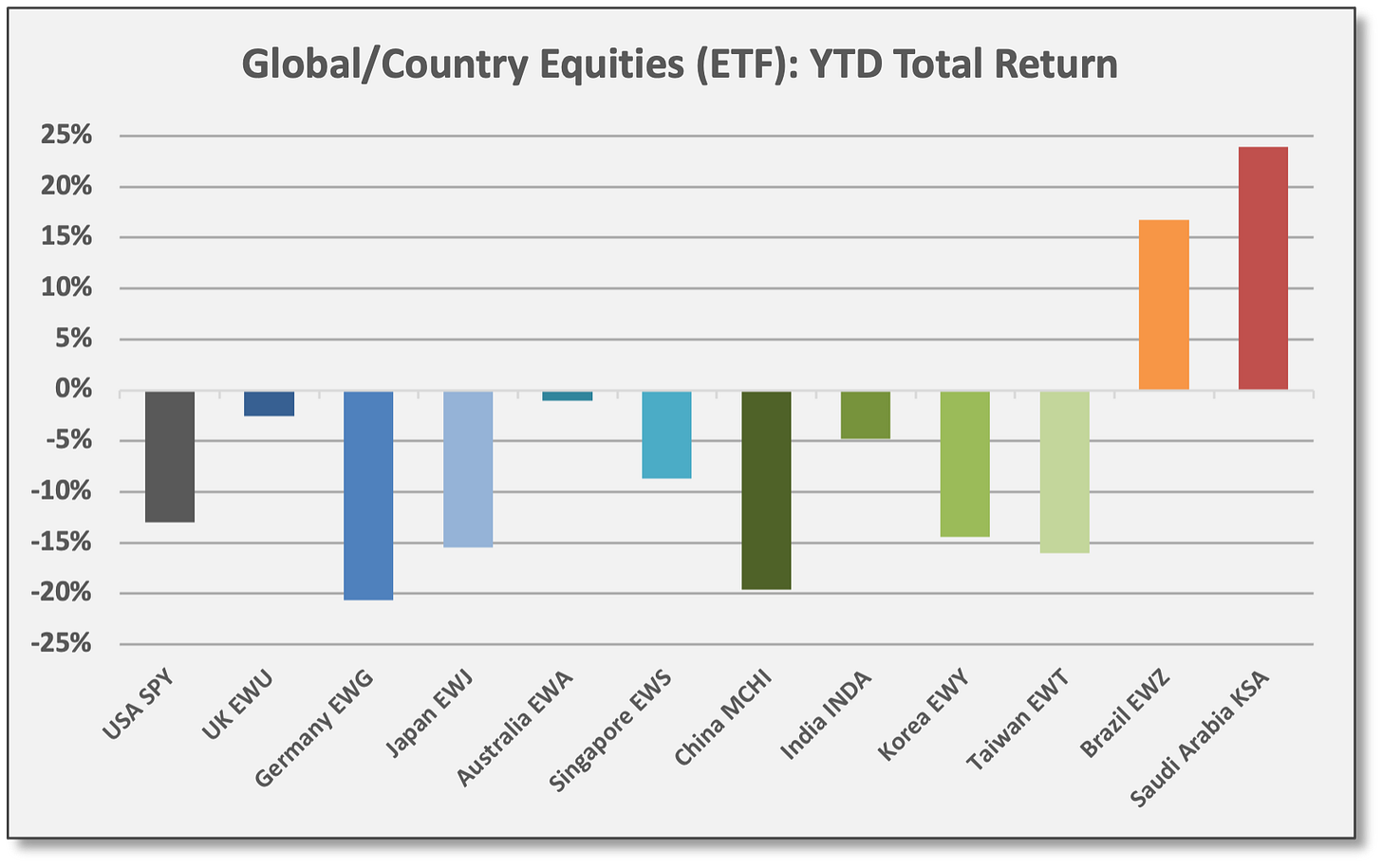 Global/Country Equities (ETF): YTD Total Return

25%
20%
15%
10%
5%
0%
-5%
-10%
-15%
-20%
-25%

USA SPY
UK EWU
Germany EWG
Japan EWJ
Australia EWA
Singapore EWS
China MCHI
India INDA
Korea EWY
Taiwan EWT
Brazil EWZ
Saudi Arabia KSA